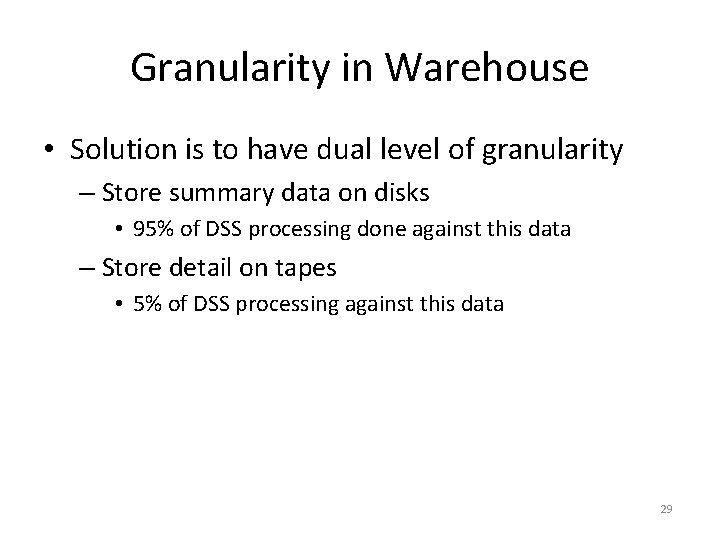 Granularity in Warehouse

• Solution is to have dual level of granularity
 – Store summary data on disks
  • 95% of DSS processing done against this data
 – Store detail on tapes
  • 5% of DSS processing against this data

29